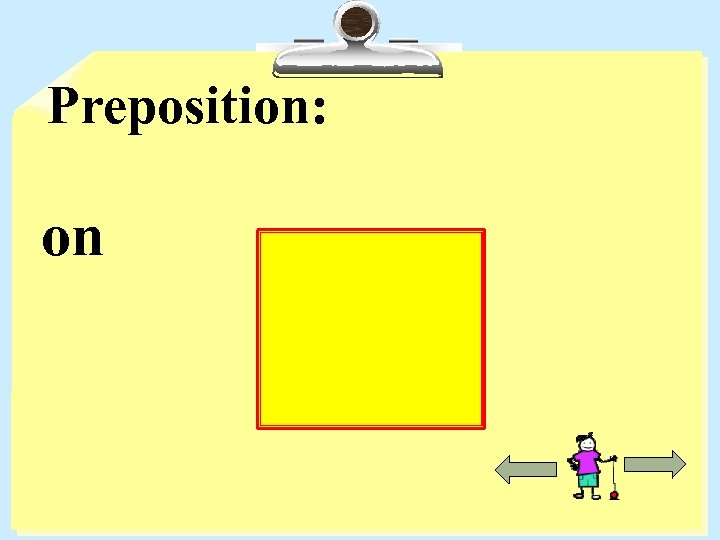 Preposition:

on